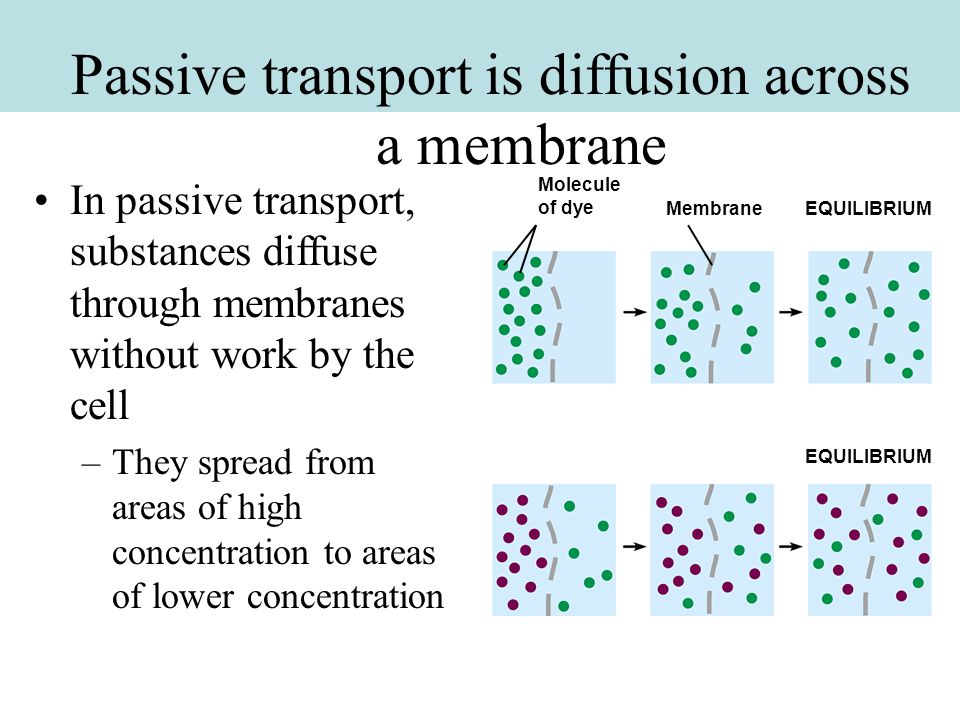 Passive transport is diffusion across a membrane

• In passive transport, substances diffuse through membranes without work by the cell

– They spread from areas of high concentration to areas of lower concentration

Molecule of dye

Membrane

EQUILIBRIUM

EQUILIBRIUM